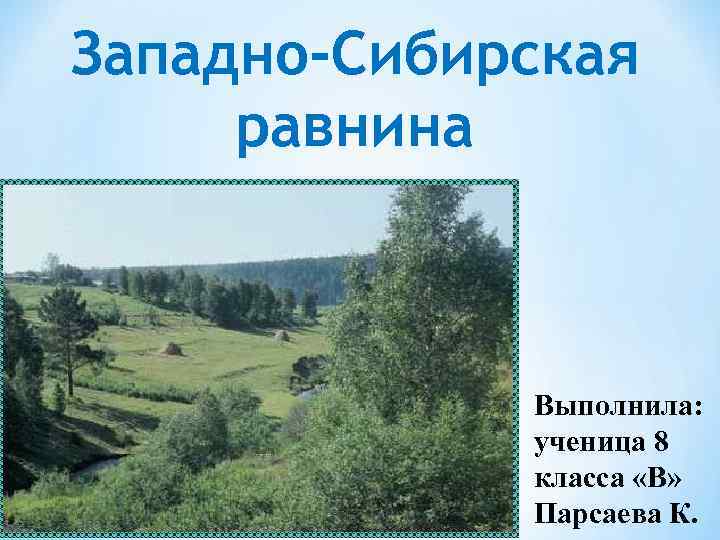 Западно-Сибирская равнина

Выполнила: ученица 8 класса «В» Парсаева К.